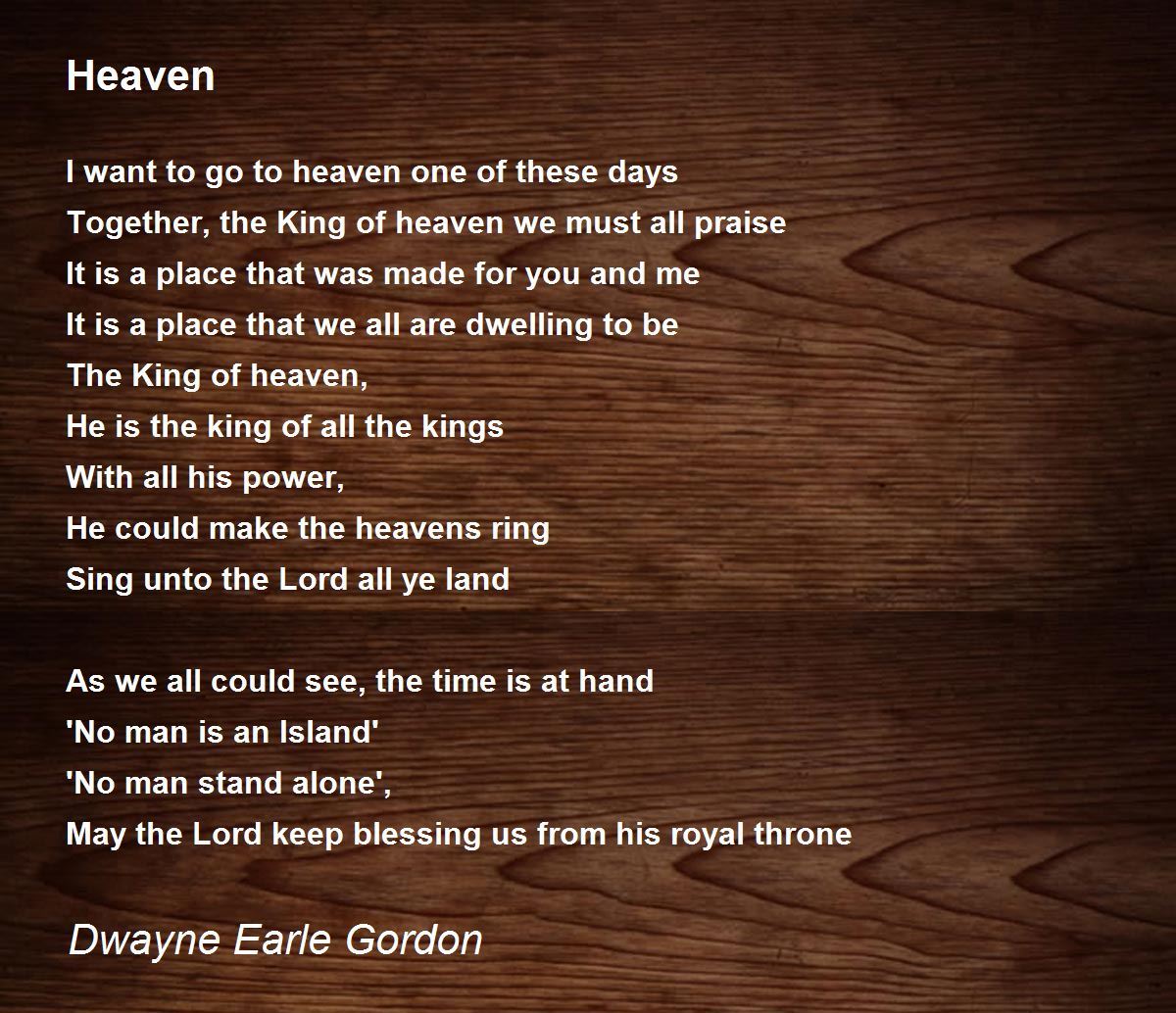 Heaven

I want to go to heaven one of these days
Together, the King of heaven we must all praise
It is a place that was made for you and me
It is a place that we all are dwelling to be
The King of heaven,
He is the king of all the kings
With all his power,
He could make the heavens ring
Sing unto the Lord all ye land

As we all could see, the time is at hand
'No man is an Island'
'No man stand alone',
May the Lord keep blessing us from his royal throne

Dwayne Earle Gordon